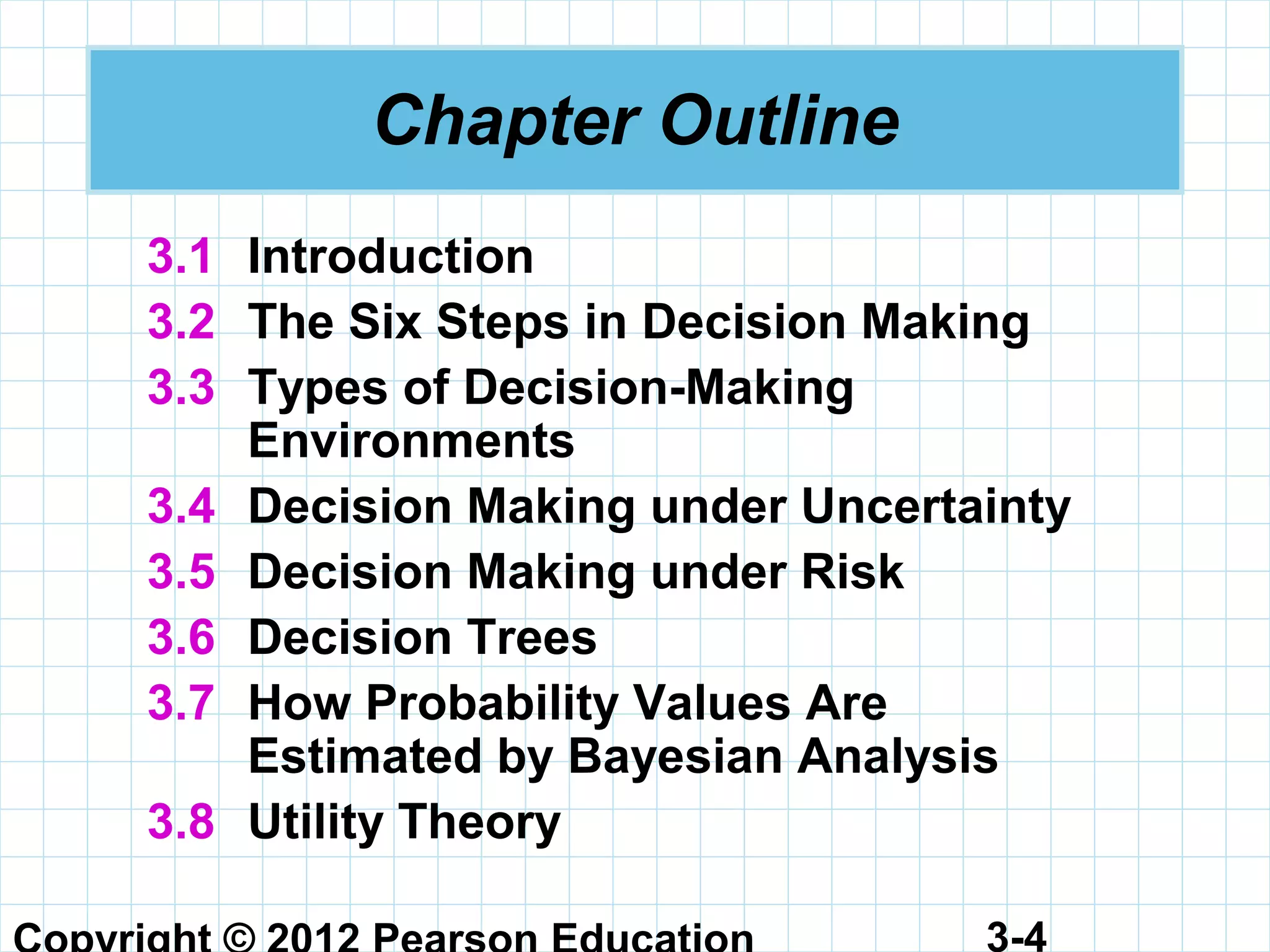 Chapter Outline

3.1 Introduction
3.2 The Six Steps in Decision Making
3.3 Types of Decision-Making Environments
3.4 Decision Making under Uncertainty
3.5 Decision Making under Risk
3.6 Decision Trees
3.7 How Probability Values Are Estimated by Bayesian Analysis
3.8 Utility Theory

Copyright © 2012 Pearson Education 3-4